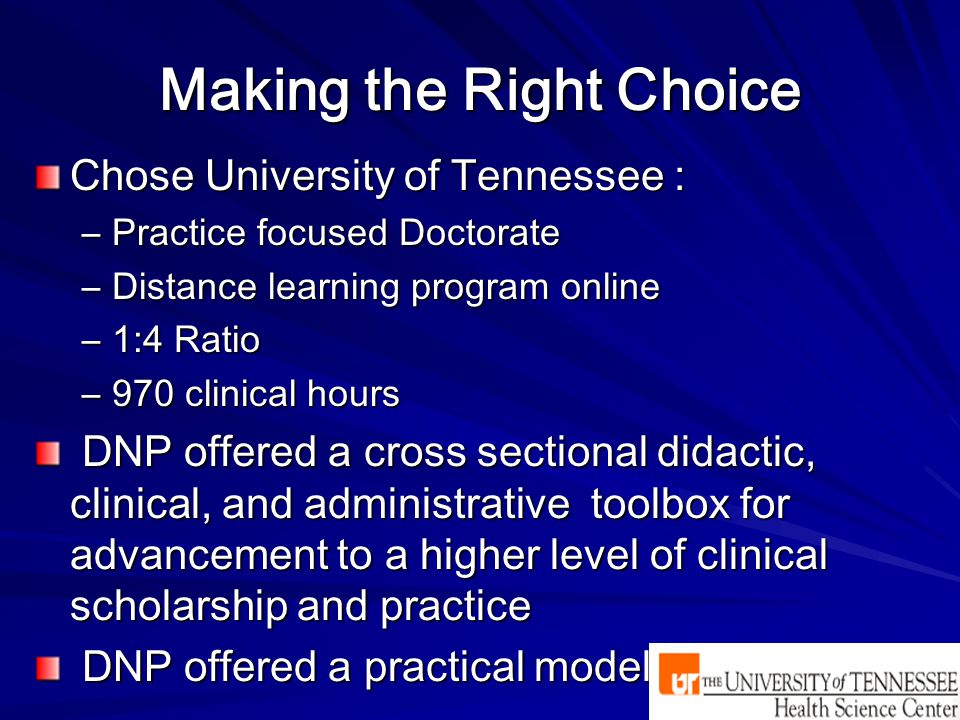 Making the Right Choice

Chose University of Tennessee :

– Practice focused Doctorate

– Distance learning program online

– 1:4 Ratio

– 970 clinical hours

DNP offered a cross sectional didactic, clinical, and administrative toolbox for advancement to a higher level of clinical scholarship and practice

DNP offered a practical model

UT THE UNIVERSITY of TENNESSEE Health Science Center